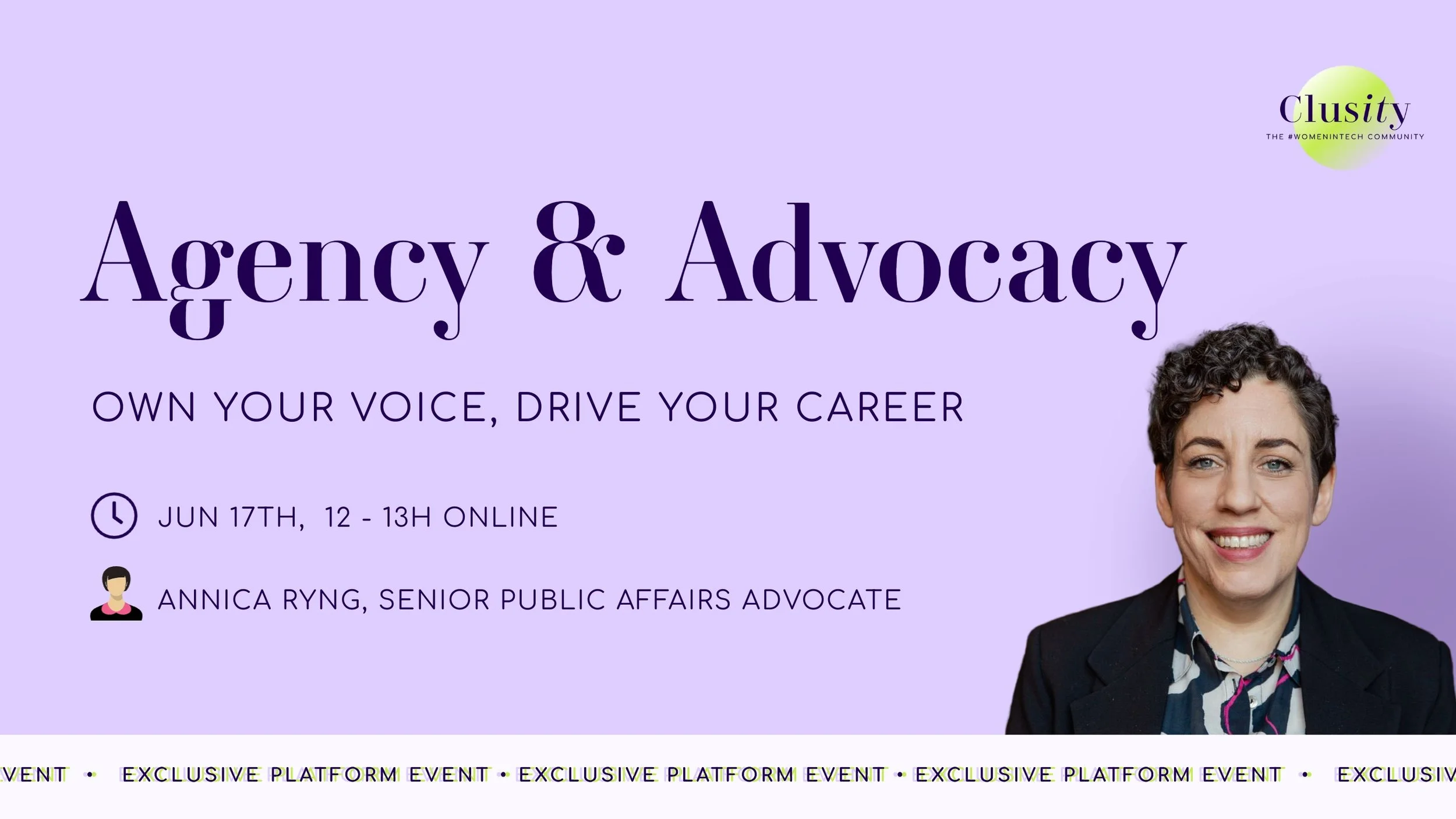 Clusity
THE #WOMENINTECH COMMUNITY

Agency & Advocacy

OWN YOUR VOICE, DRIVE YOUR CAREER

JUN 17TH, 12 - 13H ONLINE

ANNICA RYNG, SENIOR PUBLIC AFFAIRS ADVOCATE

VENT • EXCLUSIVE PLATFORM EVENT • EXCLUSIVE PLATFORM EVENT • EXCLUSIVE PLATFORM EVENT • EXCLUSIV